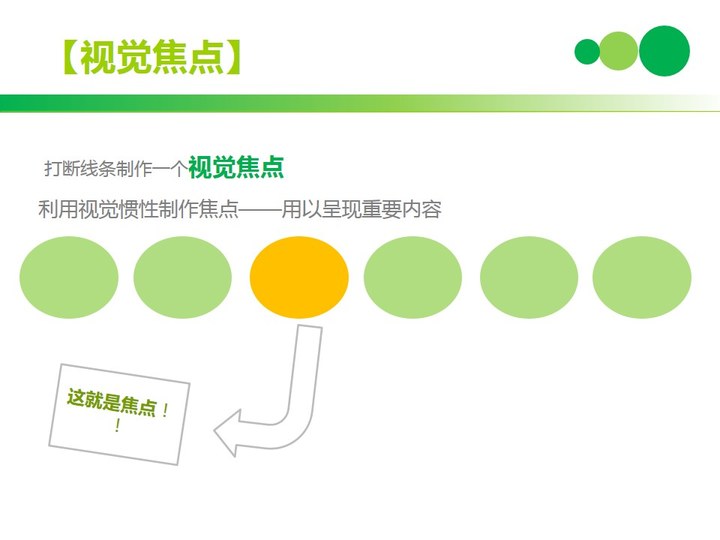 【视觉焦点】

打断线条制作一个视觉焦点

利用视觉惯性制作焦点——用以呈现重要内容

这就是焦点！！